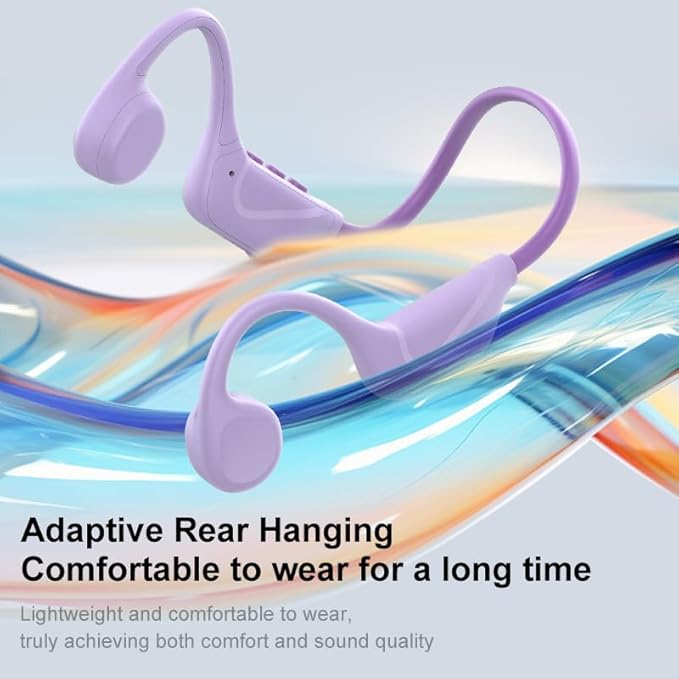 Adaptive Rear Hanging
Comfortable to wear for a long time

Lightweight and comfortable to wear, truly achieving both comfort and sound quality